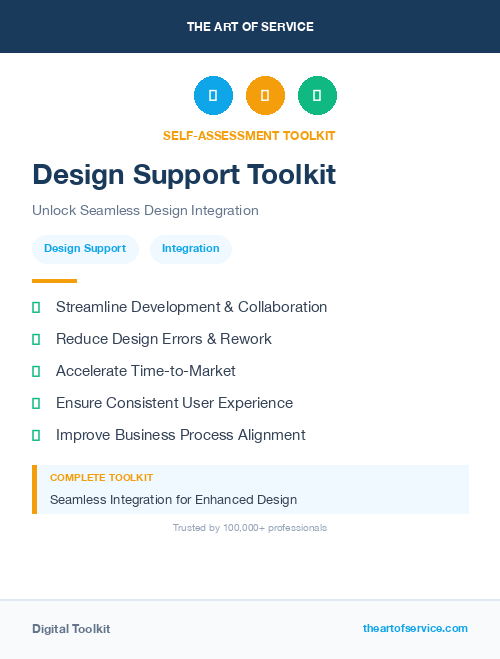 THE ART OF SERVICE

SELF-ASSESSMENT TOOLKIT

Design Support Toolkit

Unlock Seamless Design Integration

Design Support

Integration

Streamline Development & Collaboration

Reduce Design Errors & Rework

Accelerate Time-to-Market

Ensure Consistent User Experience

Improve Business Process Alignment

COMPLETE TOOLKIT

Seamless Integration for Enhanced Design

Trusted by 100,000+ professionals

Digital Toolkit

theartofservice.com